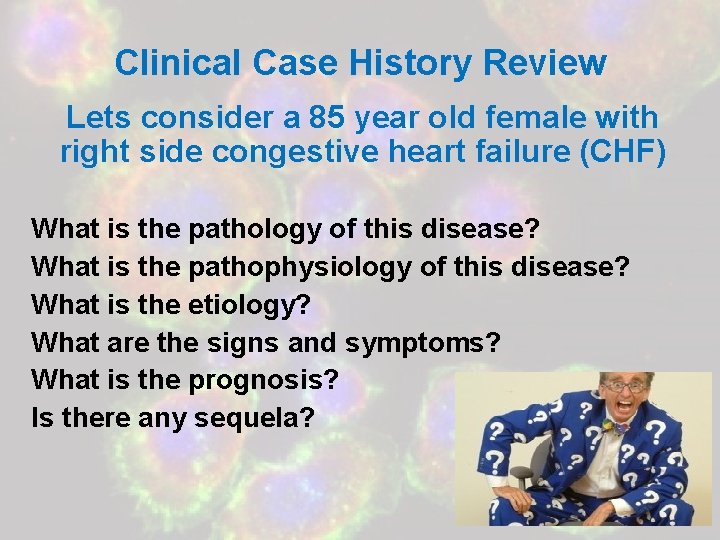 Clinical Case History Review

Lets consider a 85 year old female with right side congestive heart failure (CHF)

What is the pathology of this disease?
What is the pathophysiology of this disease?
What is the etiology?
What are the signs and symptoms?
What is the prognosis?
Is there any sequela?